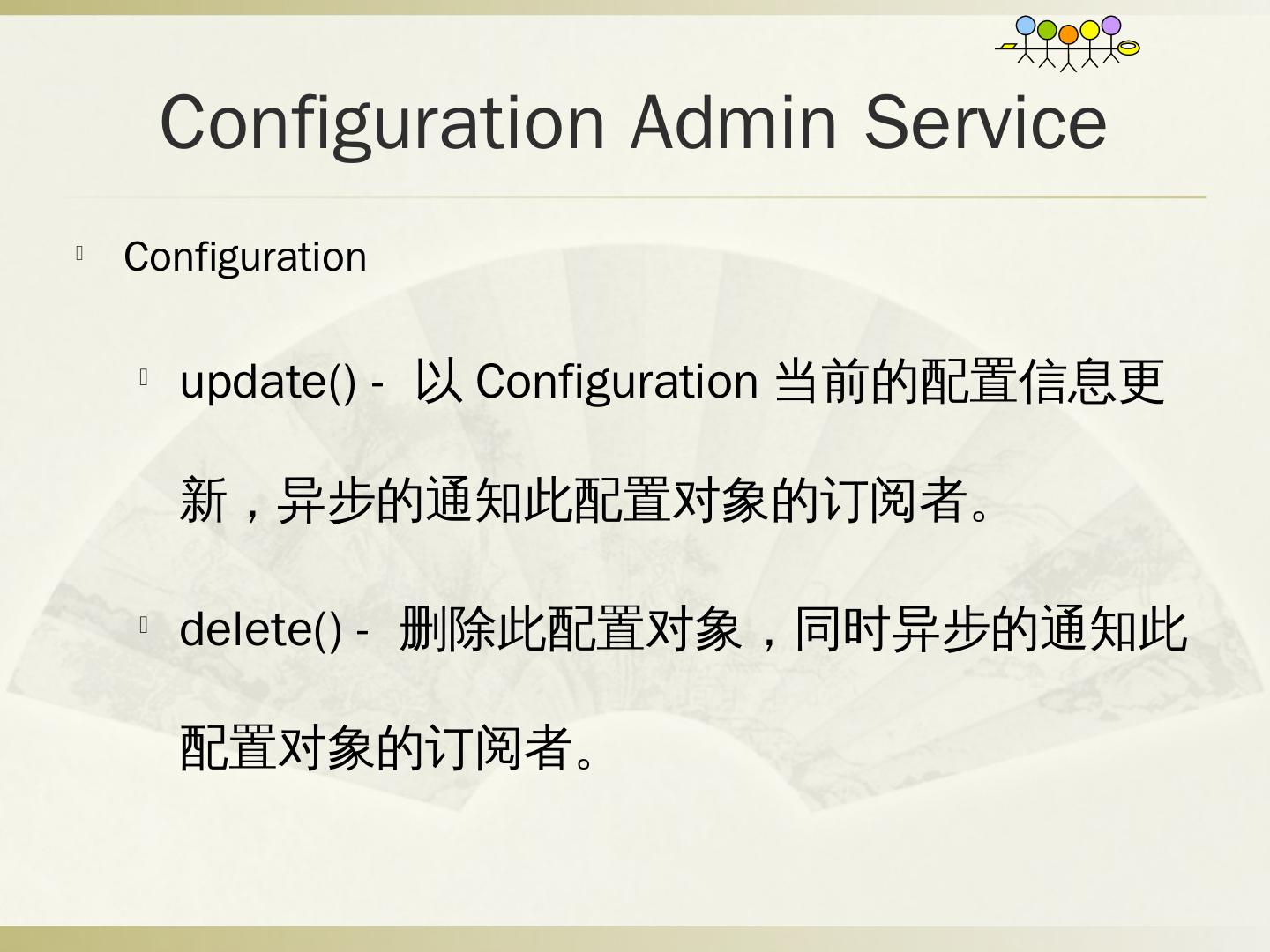 Configuration Admin Service

Configuration

update() - 以 Configuration 当前的配置信息更新，异步的通知此配置对象的订阅者。

delete() - 删除此配置对象，同时异步的通知此配置对象的订阅者。